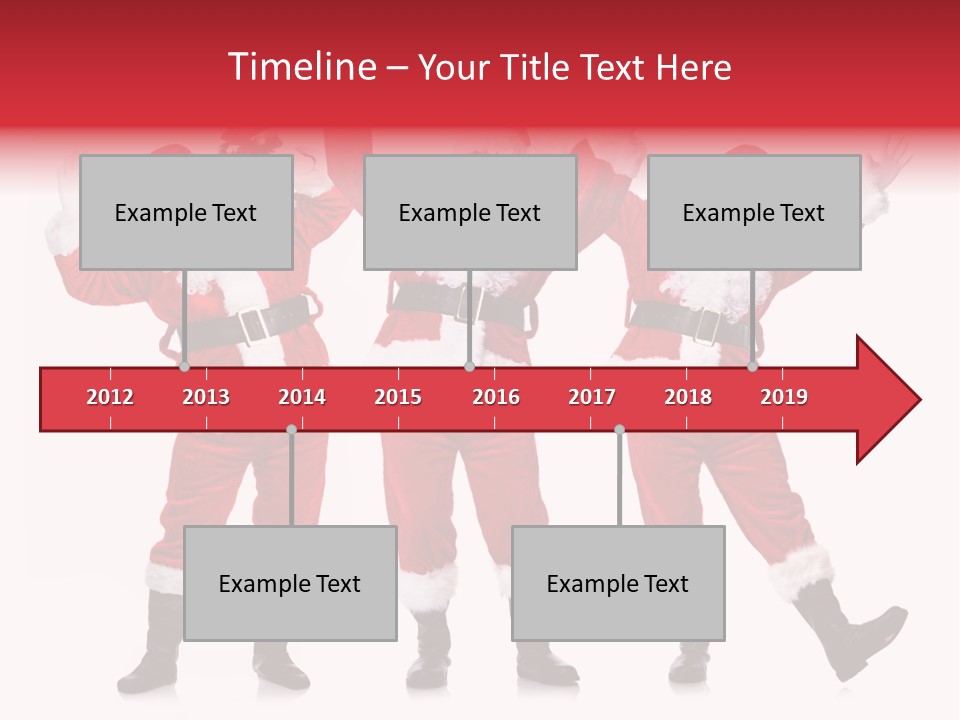 Timeline – Your Title Text Here

Example Text

Example Text

Example Text

2012 2013 2014 2015 2016 2017 2018 2019

Example Text

Example Text